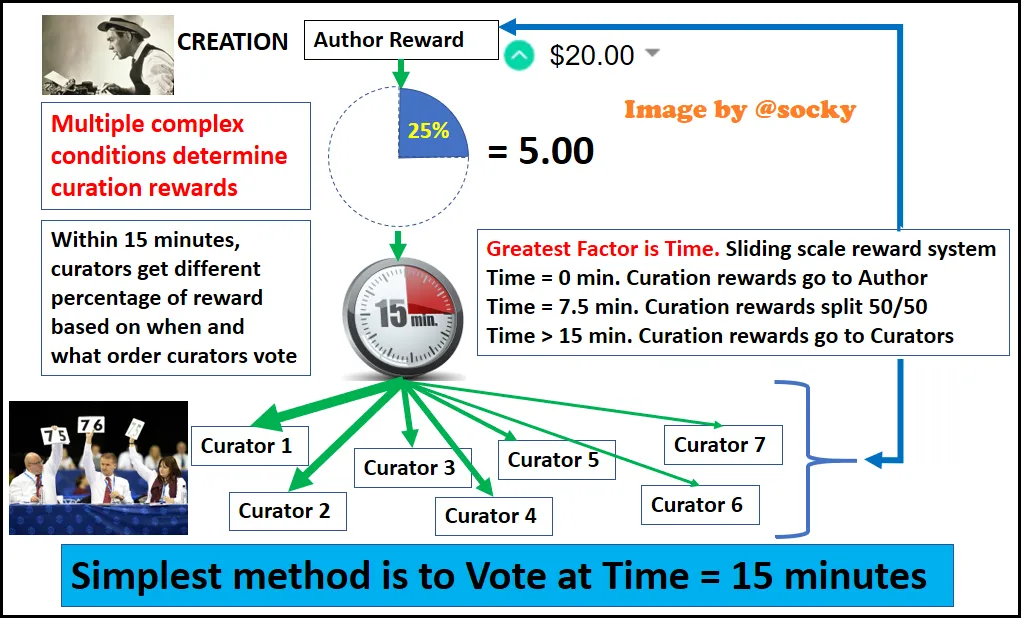 CREATION

Author Reward

$20.00

Image by @socky

Multiple complex conditions determine curation rewards

25%

= 5.00

Within 15 minutes, curators get different percentage of reward based on when and what order curators vote

15 min.

Greatest Factor is Time. Sliding scale reward system
Time = 0 min. Curation rewards go to Author
Time = 7.5 min. Curation rewards split 50/50
Time > 15 min. Curation rewards go to Curators

75 76

Curator 1

Curator 2

Curator 3

Curator 4

Curator 5

Curator 6

Curator 7

Simplest method is to Vote at Time = 15 minutes